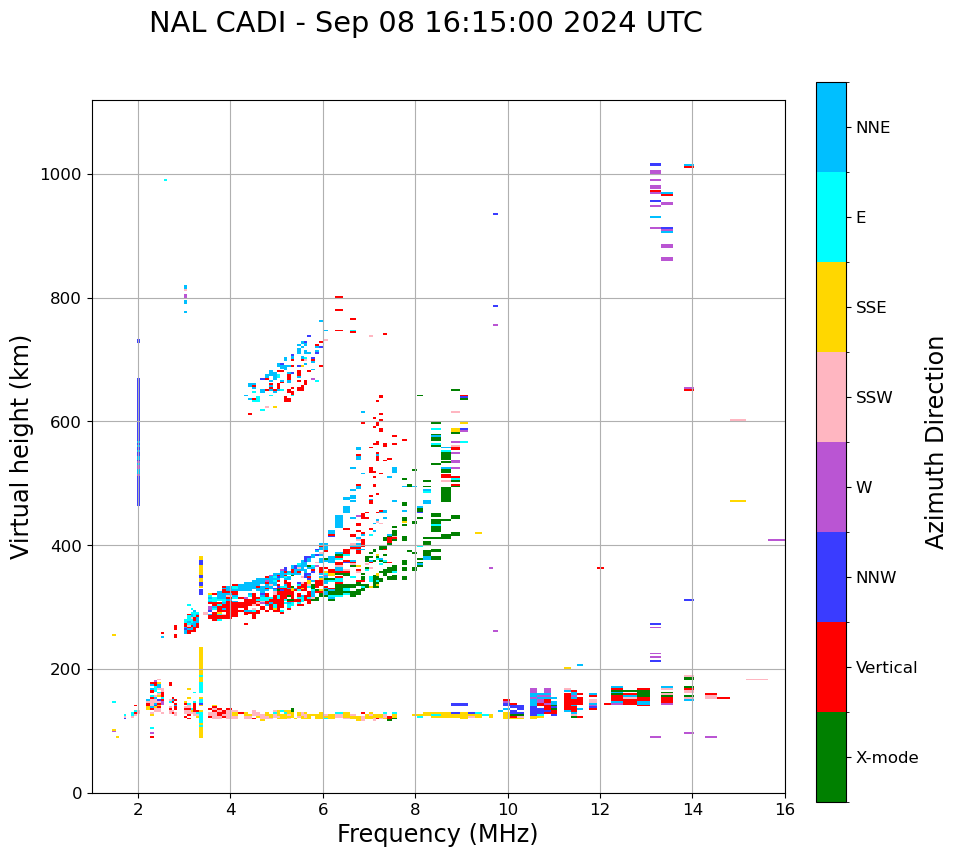 NAL CADI - Sep 08 16:15:00 2024 UTC

Virtual height (km)

1000
800
600
400
200
0

2
4
6
8
10
12
14
16

Frequency (MHz)

NNE
E
SSE
SSW
W
NNW
Vertical
X-mode

Azimuth Direction